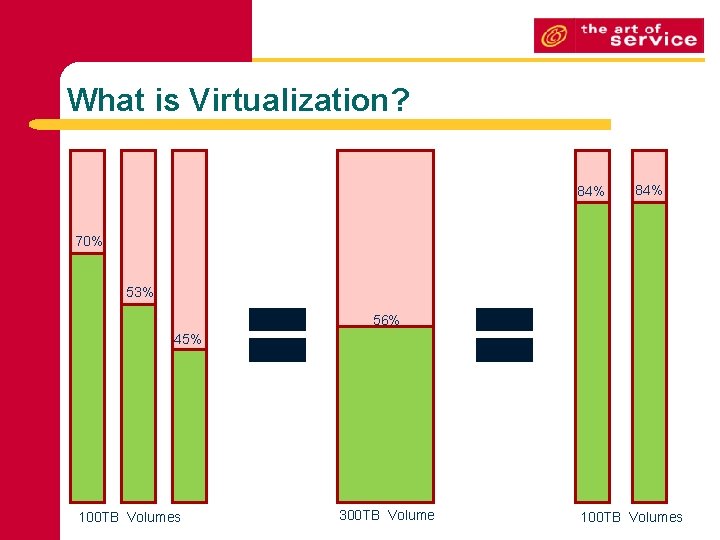 the art of service

What is Virtualization?

70%
53%
45%
100TB Volumes

56%
300TB Volume

84%
84%
100TB Volumes